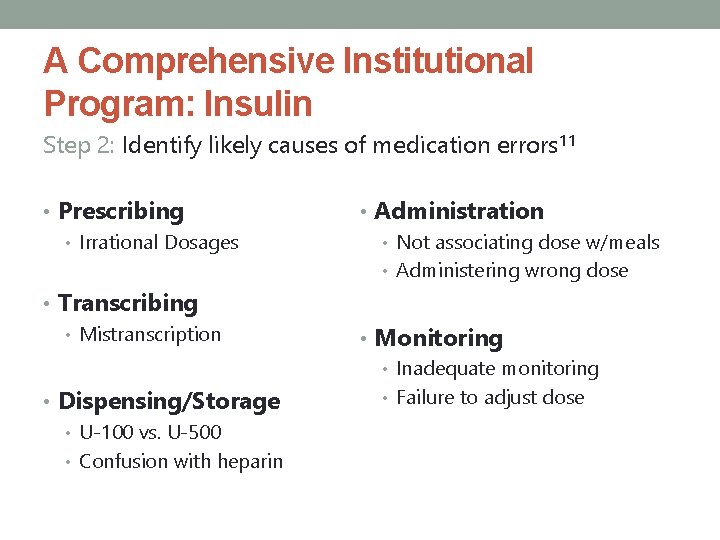 A Comprehensive Institutional Program: Insulin

Step 2: Identify likely causes of medication errors$^{11}$

• Prescribing
  • Irrational Dosages

• Transcribing
  • Mistranscription

• Dispensing/Storage
  • U-100 vs. U-500
  • Confusion with heparin

• Administration
  • Not associating dose w/meals
  • Administering wrong dose

• Monitoring
  • Inadequate monitoring
  • Failure to adjust dose